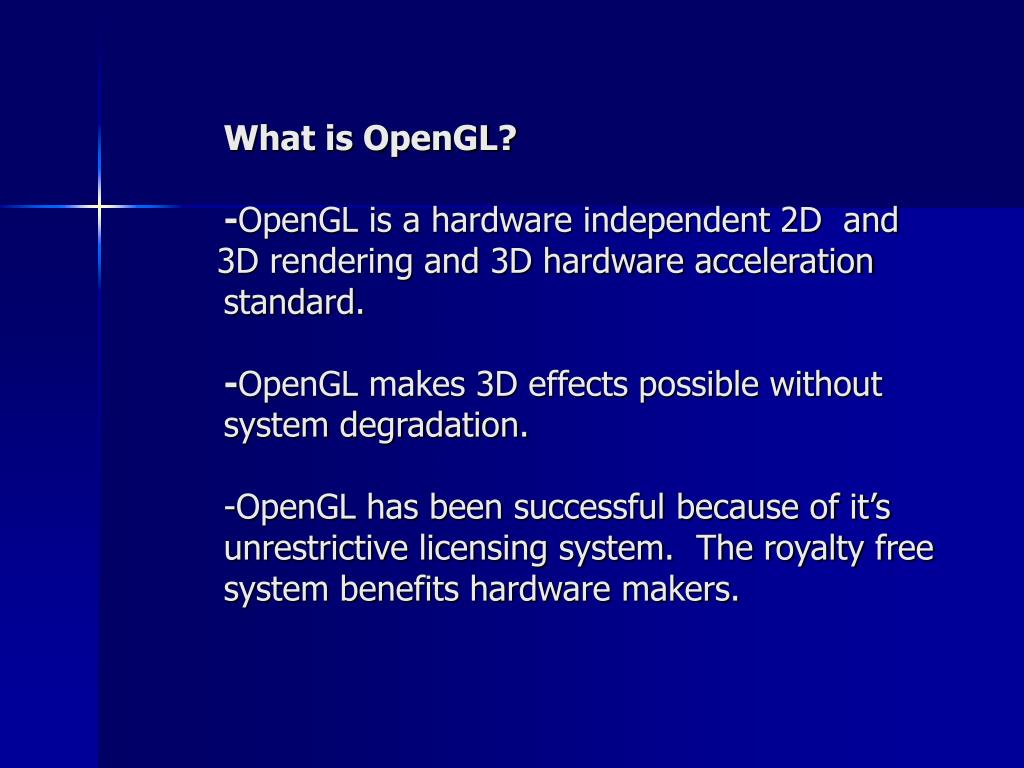 What is OpenGL?

-OpenGL is a hardware independent 2D and 3D rendering and 3D hardware acceleration standard.

-OpenGL makes 3D effects possible without system degradation.

-OpenGL has been successful because of it’s unrestrictive licensing system. The royalty free system benefits hardware makers.